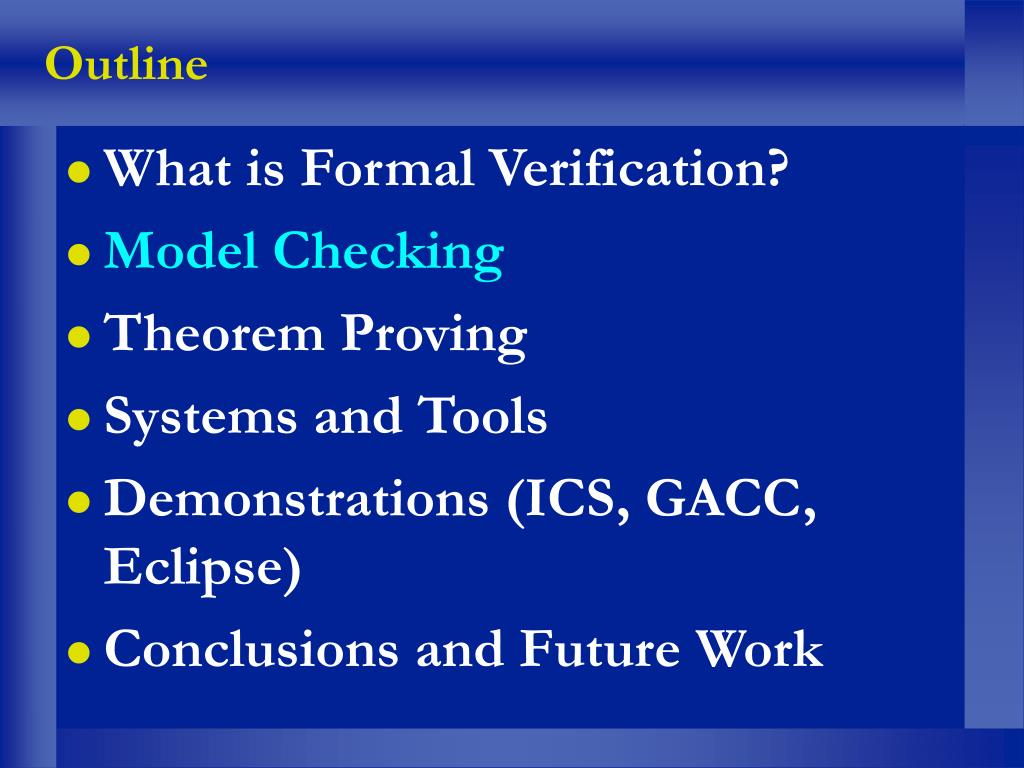 Outline

- What is Formal Verification?
- Model Checking
- Theorem Proving
- Systems and Tools
- Demonstrations (ICS, GACC, Eclipse)
- Conclusions and Future Work